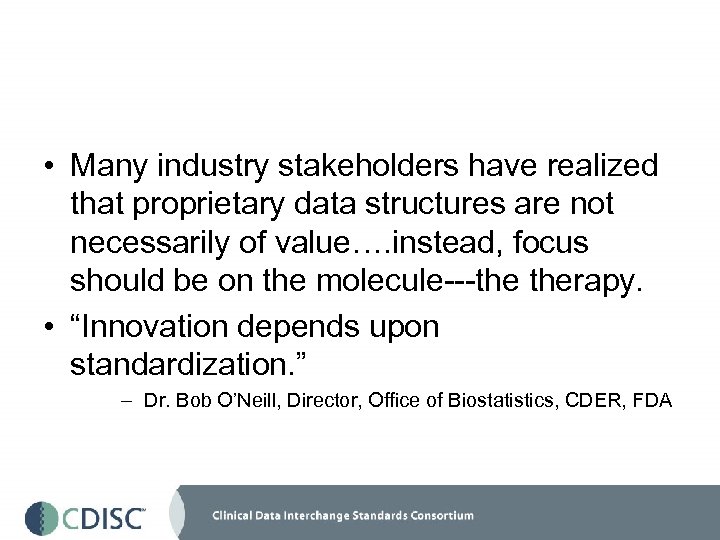 • Many industry stakeholders have realized that proprietary data structures are not necessarily of value….instead, focus should be on the molecule---the therapy.

• “Innovation depends upon standardization.”

– Dr. Bob O’Neill, Director, Office of Biostatistics, CDER, FDA

CDISC™

Clinical Data Interchange Standards Consortium